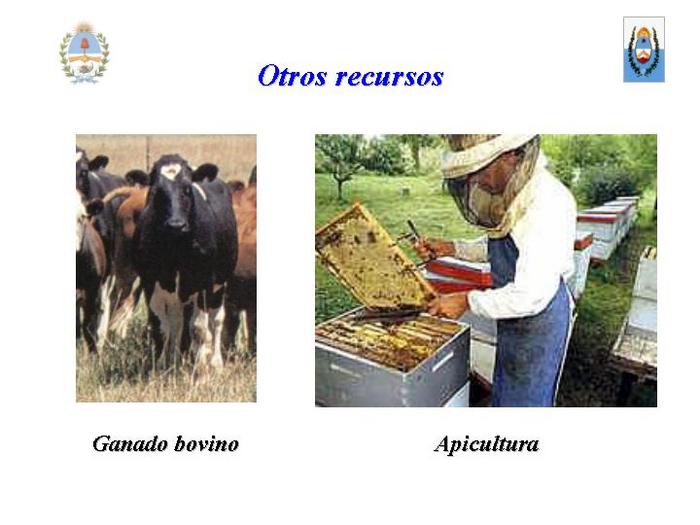 Otros recursos

Ganado bovino

Apicultura